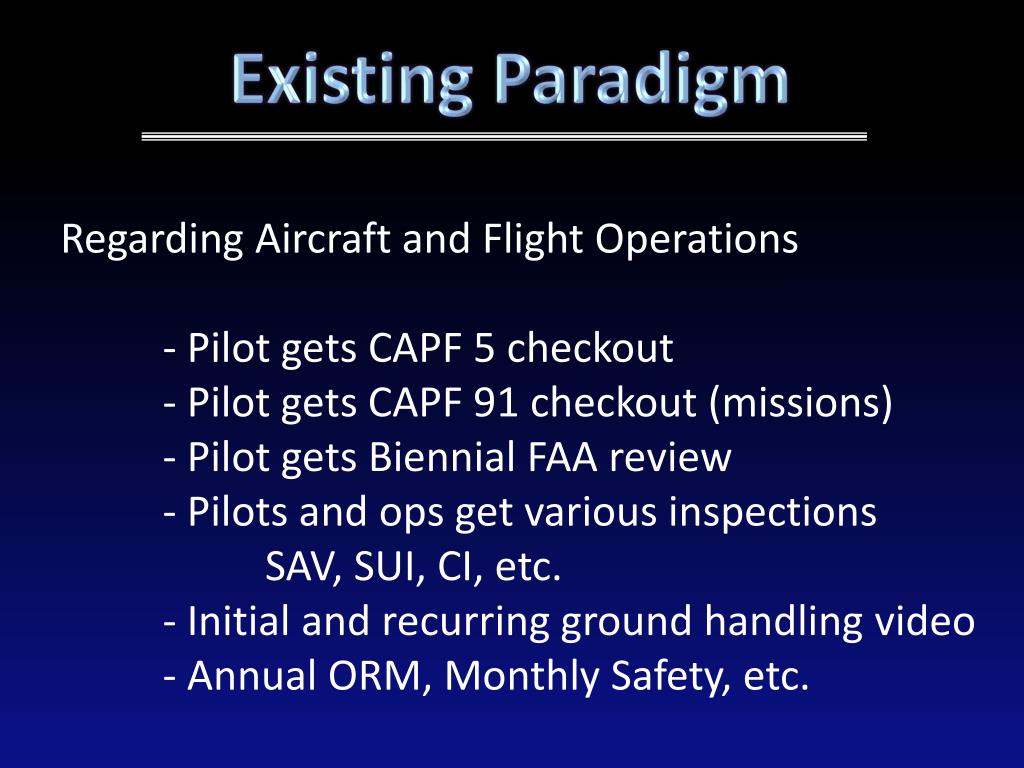 Existing Paradigm

Regarding Aircraft and Flight Operations

- Pilot gets CAPF 5 checkout
- Pilot gets CAPF 91 checkout (missions)
- Pilot gets Biennial FAA review
- Pilots and ops get various inspections
SAV, SUI, CI, etc.
- Initial and recurring ground handling video
- Annual ORM, Monthly Safety, etc.